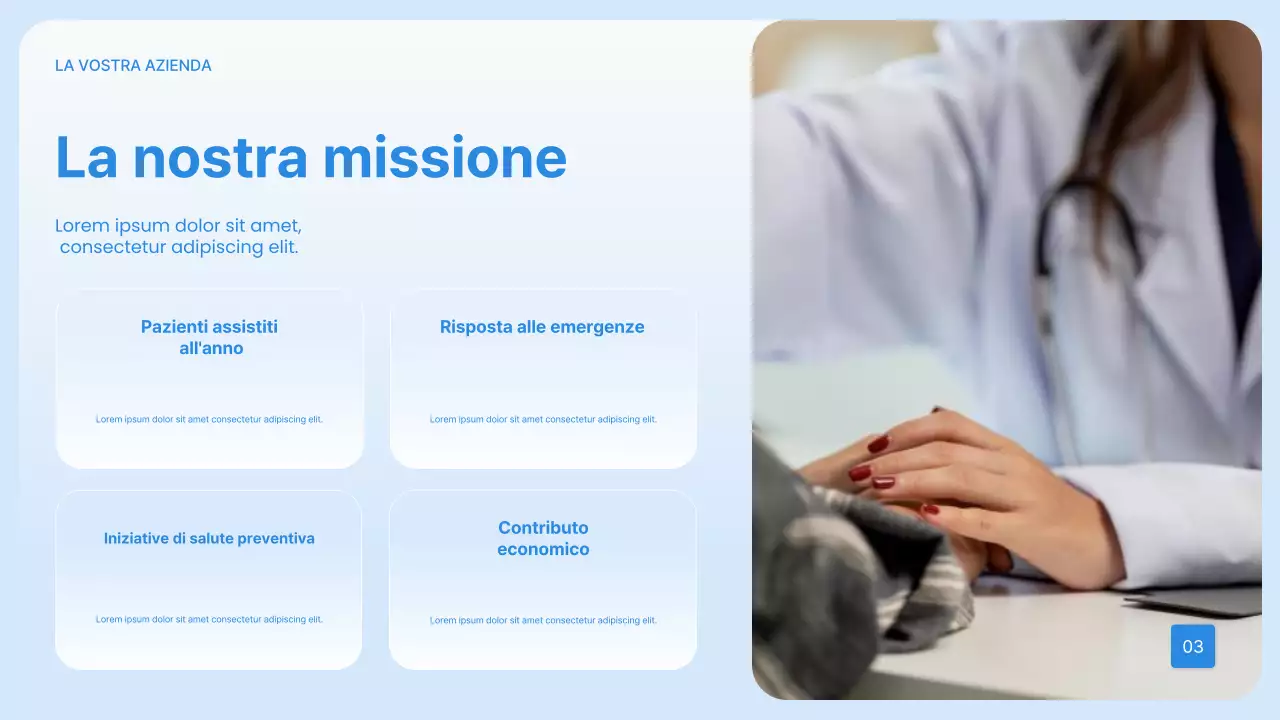 LA VOSTRA AZIENDA

La nostra missione

Lorem ipsum dolor sit amet, consectetur adipiscing elit.

Pazienti assistiti all'anno

Lorem ipsum dolor sit amet consectetur adipiscing elit.

Risposta alle emergenze

Lorem ipsum dolor sit amet consectetur adipiscing elit.

Iniziative di salute preventiva

Lorem ipsum dolor sit amet consectetur adipiscing elit.

Contributo economico

Lorem ipsum dolor sit amet consectetur adipiscing elit.

03